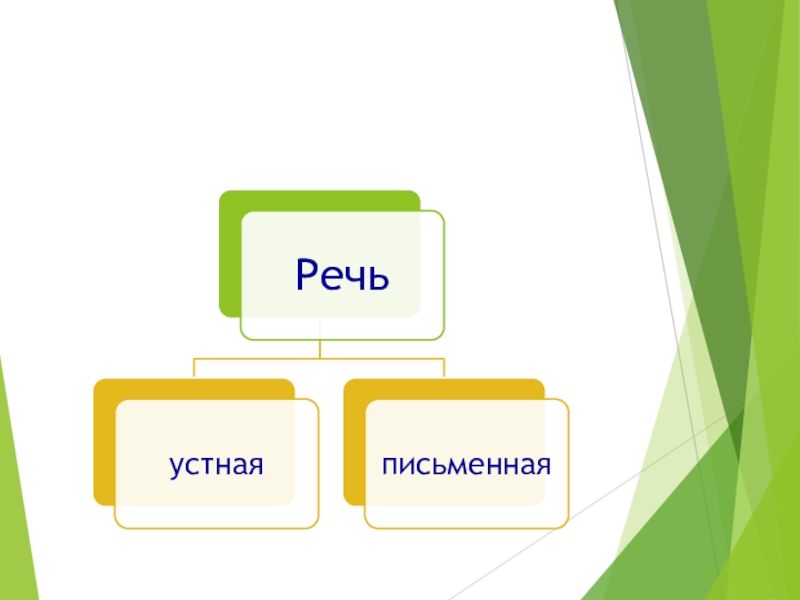 Речь

устная

письменная